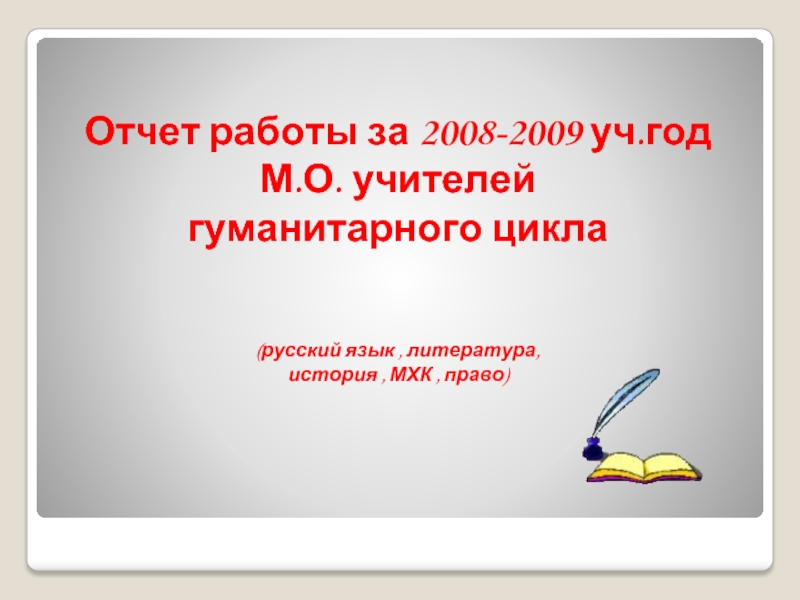 Отчет работы за 2008-2009 уч.год
М.О. учителей
гуманитарного цикла

(русский язык , литература, история , МХК , право)